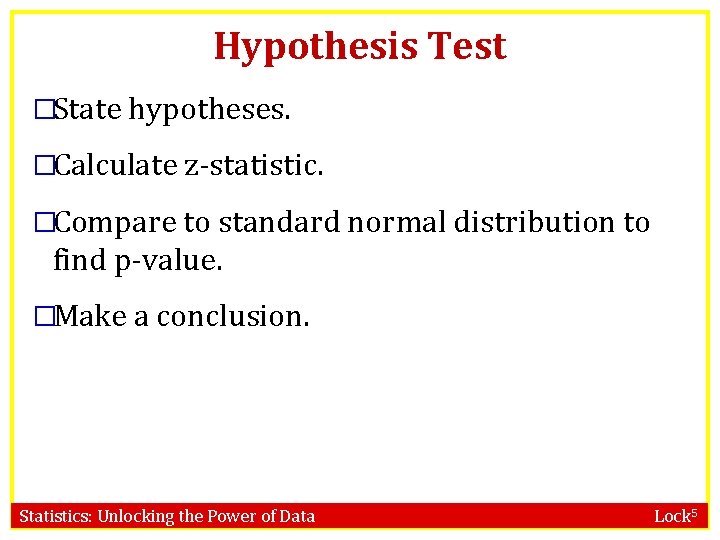 Hypothesis Test

□State hypotheses.

□Calculate z-statistic.

□Compare to standard normal distribution to find p-value.

□Make a conclusion.

Statistics: Unlocking the Power of Data

Lock$^5$